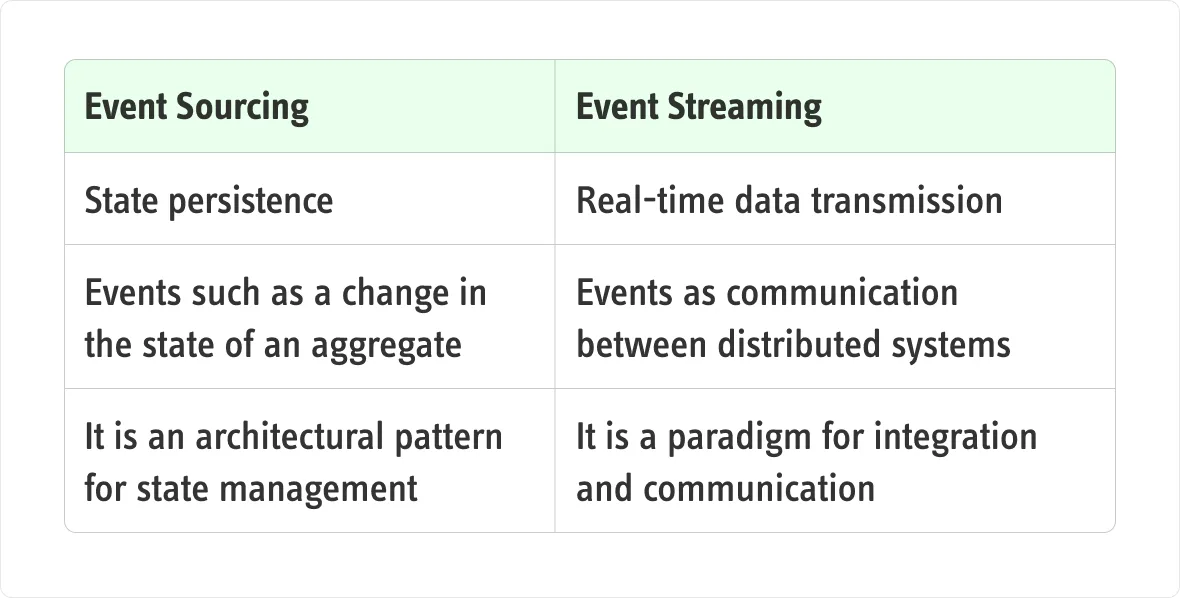 | Event Sourcing | Event Streaming |
|---|---|
| State persistence | Real-time data transmission |
| Events such as a change in the state of an aggregate | Events as communication between distributed systems |
| It is an architectural pattern for state management | It is a paradigm for integration and communication |